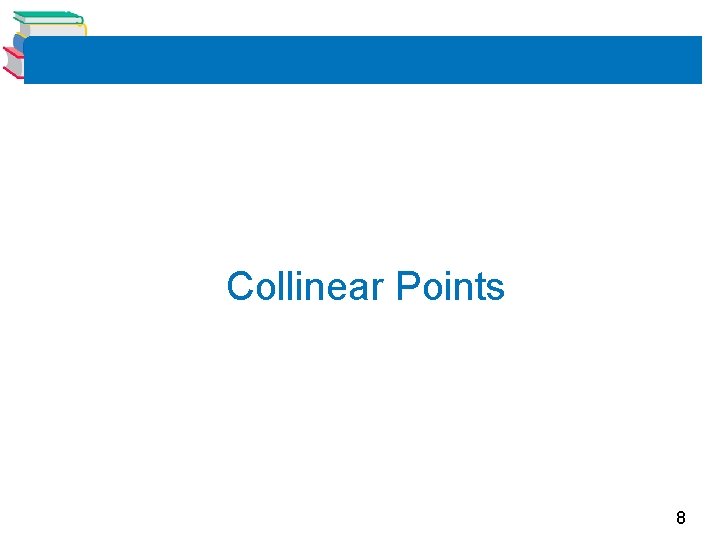 Collinear Points

8